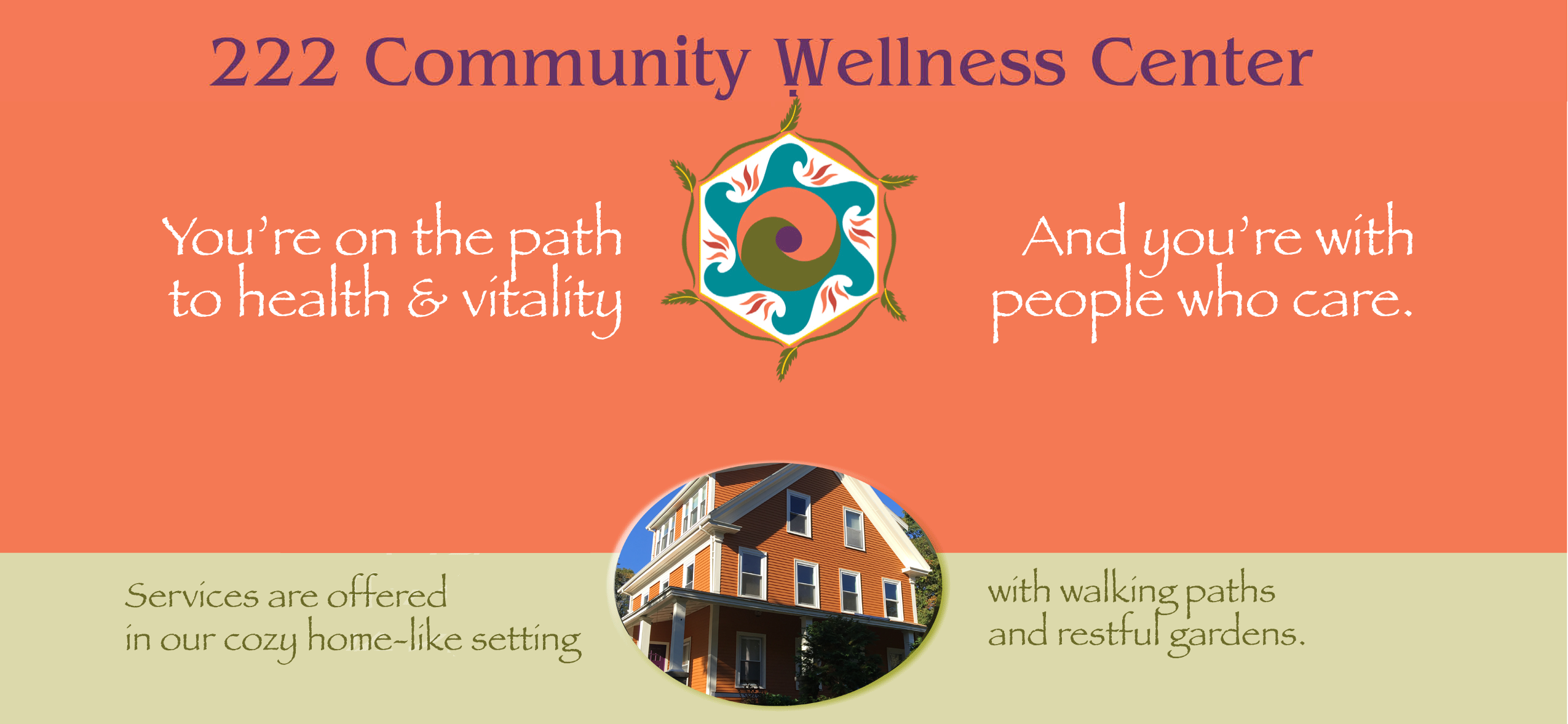 222 Community Wellness Center

You're on the path to health & vitality

And you're with people who care.

Services are offered in our cozy home-like setting

with walking paths and restful gardens.